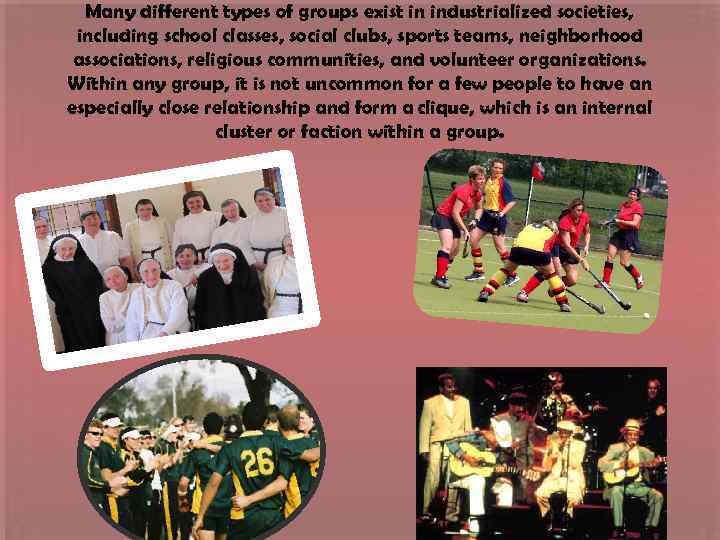 Many different types of groups exist in industrialized societies, including school classes, social clubs, sports teams, neighborhood associations, religious communities, and volunteer organizations. Within any group, it is not uncommon for a few people to have an especially close relationship and form a clique, which is an internal cluster or faction within a group.

26